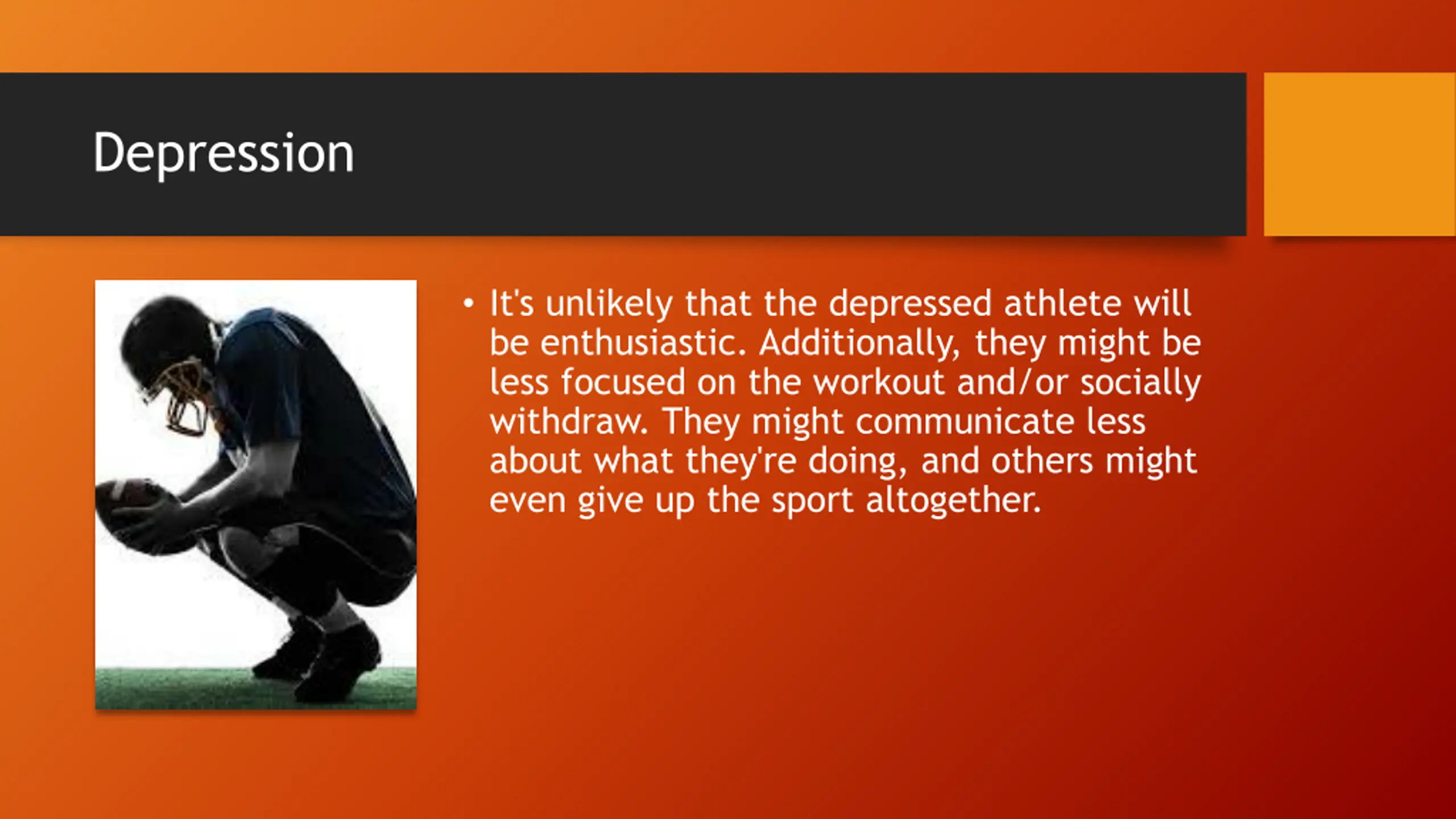 Depression

• It's unlikely that the depressed athlete will be enthusiastic. Additionally, they might be less focused on the workout and/or socially withdraw. They might communicate less about what they're doing, and others might even give up the sport altogether.